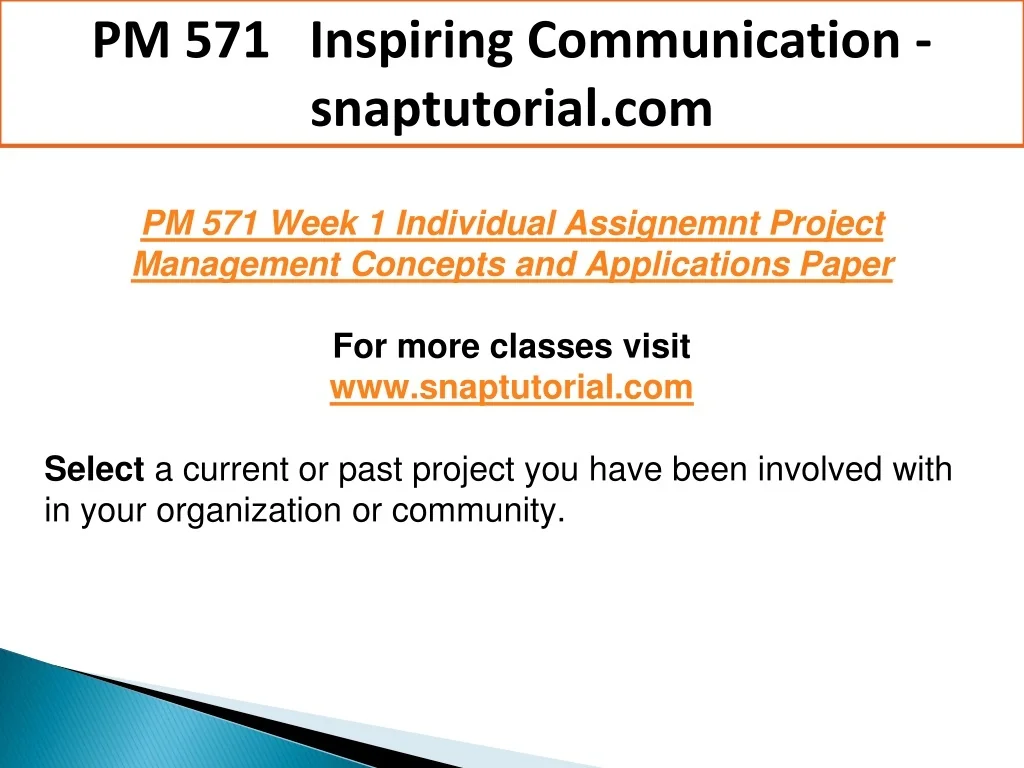 PM 571 Inspiring Communication - snaptutorial.com

PM 571 Week 1 Individual Assignemnt Project Management Concepts and Applications Paper

For more classes visit
www.snaptutorial.com

Select a current or past project you have been involved with in your organization or community.